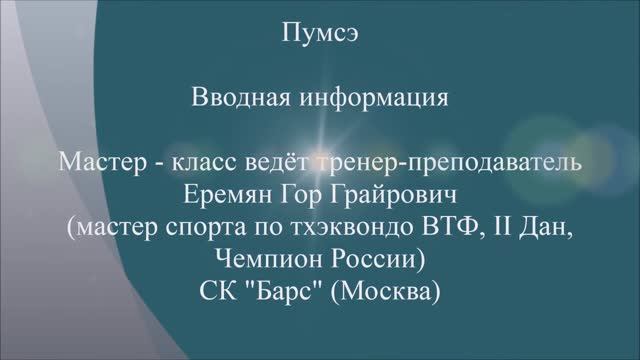 Пумсэ

Вводная информация

Мастер - класс ведёт тренер-преподаватель Еремян Гор Грайрович (мастер спорта по тхэквондо ВТФ, II Дан, Чемпион России) СК "Барс" (Москва)